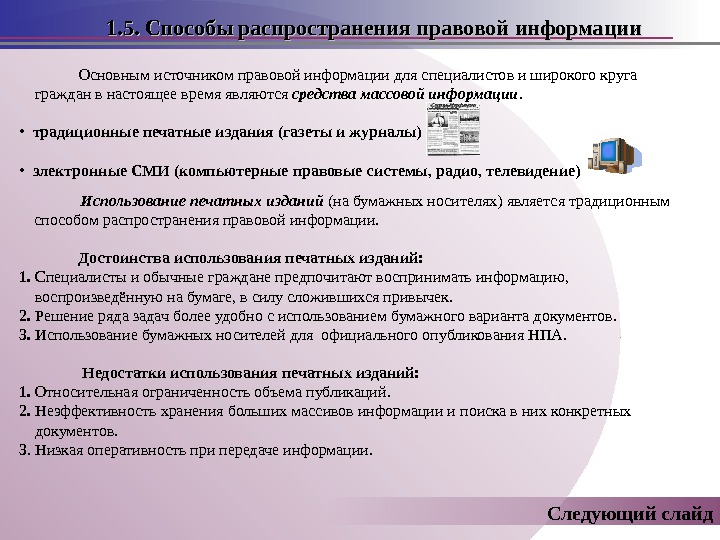 1.5. Способы распространения правовой информации

Основным источником правовой информации для специалистов и широкого круга граждан в настоящее время являются средства массовой информации.

• традиционные печатные издания (газеты и журналы)

• электронные СМИ (компьютерные правовые системы, радио, телевидение)

Использование печатных изданий (на бумажных носителях) является традиционным способом распространения правовой информации.

Достоинства использования печатных изданий:
1. Специалисты и обычные граждане предпочитают воспринимать информацию, воспроизведённую на бумаге, в силу сложившихся привычек.
2. Решение ряда задач более удобно с использованием бумажного варианта документов.
3. Использование бумажных носителей для официального опубликования НПА.

Недостатки использования печатных изданий:
1. Относительная ограниченность объема публикаций.
2. Неэффективность хранения больших массивов информации и поиска в них конкретных документов.
3. Низкая оперативность при передаче информации.

Следующий слайд